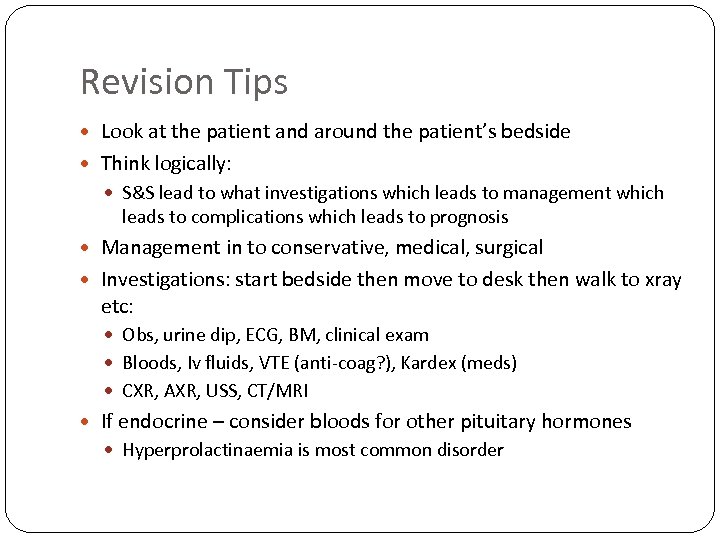 Revision Tips

- Look at the patient and around the patient's bedside
- Think logically:
  - S&S lead to what investigations which leads to management which leads to complications which leads to prognosis
- Management in to conservative, medical, surgical
- Investigations: start bedside then move to desk then walk to xray etc:
  - Obs, urine dip, ECG, BM, clinical exam
  - Bloods, Iv fluids, VTE (anti-coag?), Kardex (meds)
  - CXR, AXR, USS, CT/MRI
- If endocrine – consider bloods for other pituitary hormones
  - Hyperprolactinaemia is most common disorder